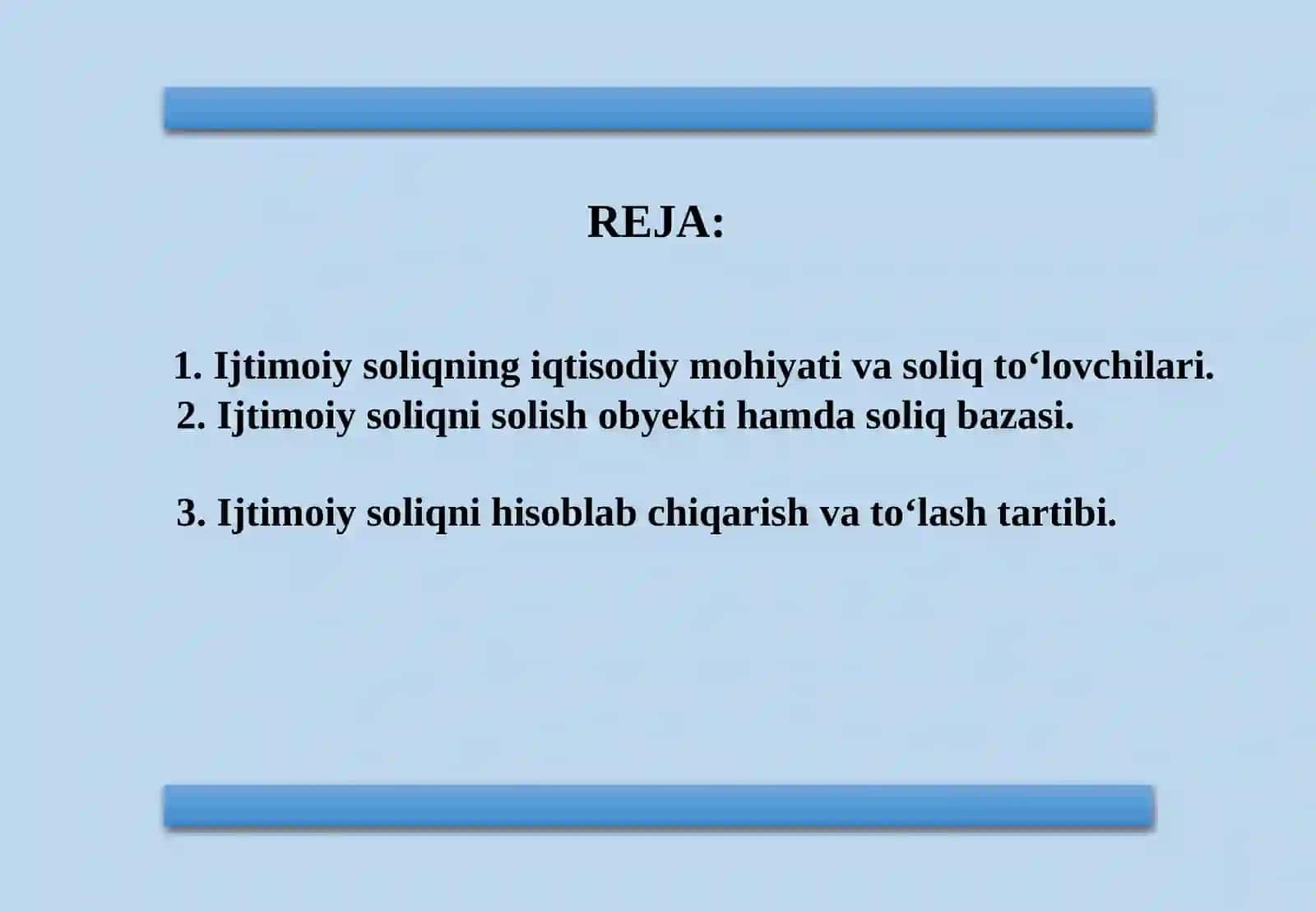 REJA:

1. Ijtimoiy soliqning iqtisodiy mohiyati va soliq to‘lovchilari.
2. Ijtimoiy soliqni solish obyekti hamda soliq bazasi.

3. Ijtimoiy soliqni hisoblab chiqarish va to‘lash tartibi.